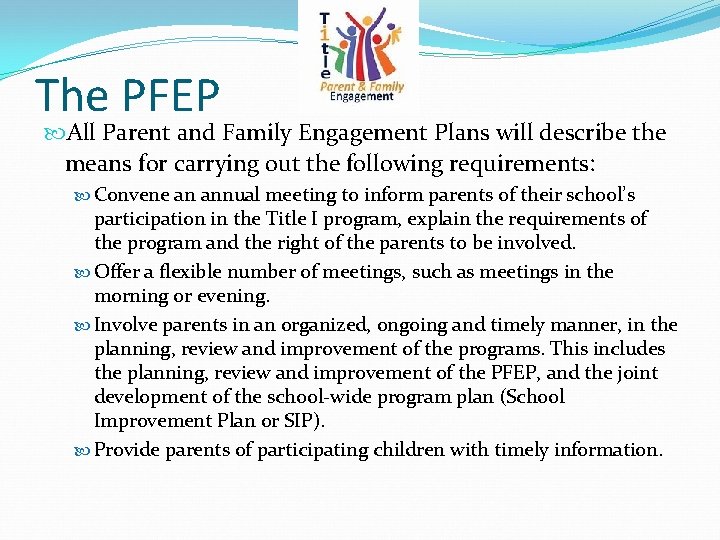 The PFEP

Title
Parent & Family Engagement

All Parent and Family Engagement Plans will describe the means for carrying out the following requirements:

Convene an annual meeting to inform parents of their school's participation in the Title I program, explain the requirements of the program and the right of the parents to be involved.

Offer a flexible number of meetings, such as meetings in the morning or evening.

Involve parents in an organized, ongoing and timely manner, in the planning, review and improvement of the programs. This includes the planning, review and improvement of the PFEP, and the joint development of the school-wide program plan (School Improvement Plan or SIP).

Provide parents of participating children with timely information.